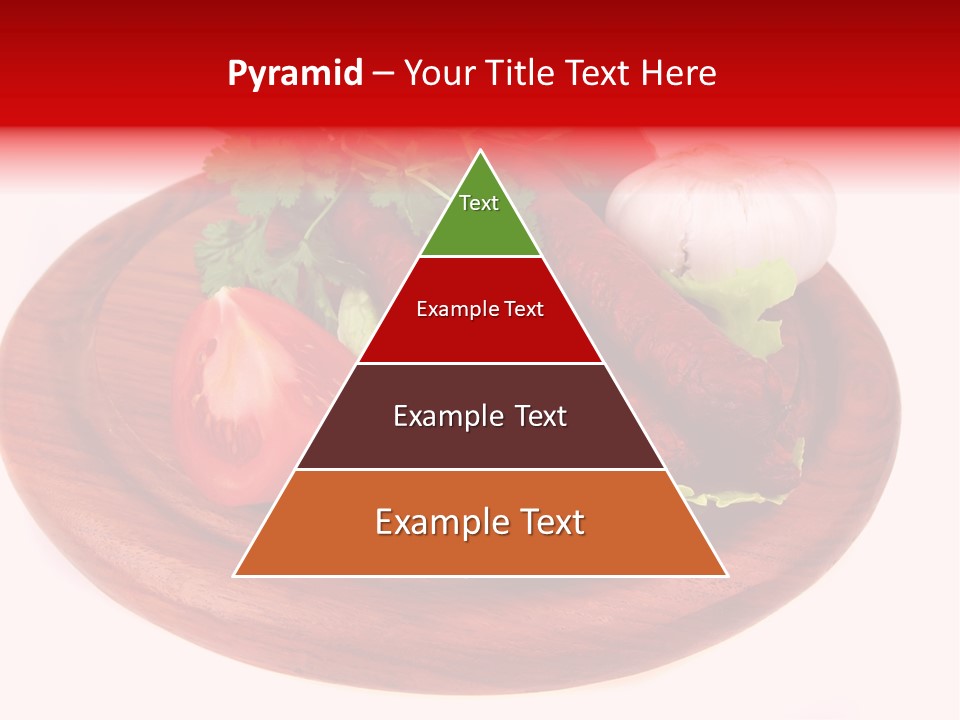 Pyramid – Your Title Text Here

Text

Example Text

Example Text

Example Text